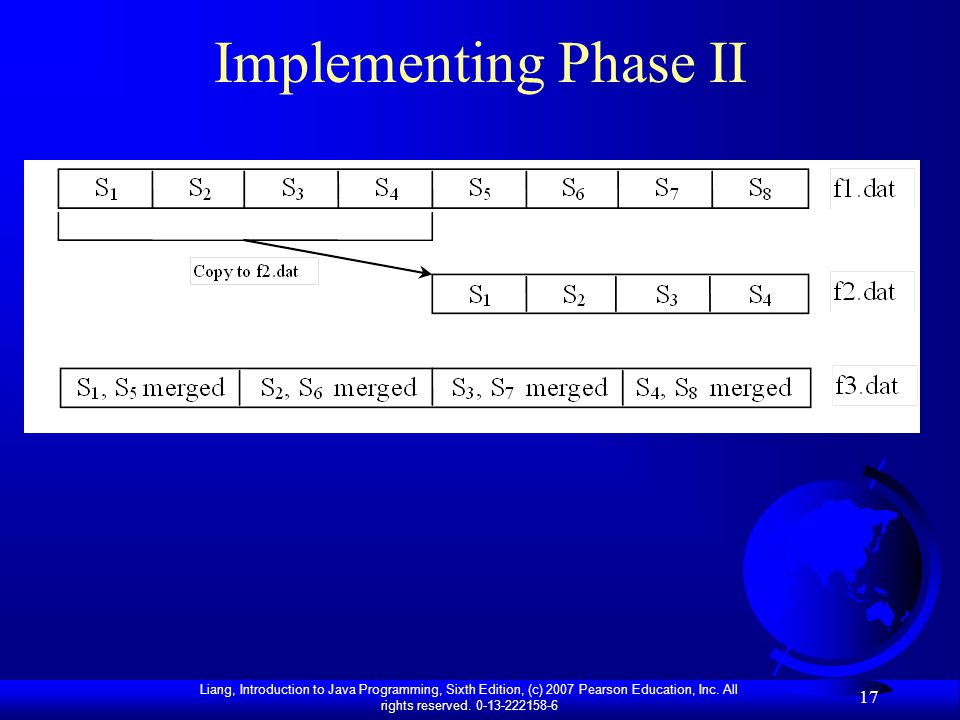 Implementing Phase II

| $S_1$ | $S_2$ | $S_3$ | $S_4$ | $S_5$ | $S_6$ | $S_7$ | $S_8$ |
|---|---|---|---|---|---|---|---|

f1.dat

Copy to f2.dat

| $S_1$ | $S_2$ | $S_3$ | $S_4$ |
|---|---|---|---|

f2.dat

| $S_1$, $S_5$ merged | $S_2$, $S_6$ merged | $S_3$, $S_7$ merged | $S_4$, $S_8$ merged |
|---|---|---|---|

f3.dat

Liang, Introduction to Java Programming, Sixth Edition, (c) 2007 Pearson Education, Inc. All rights reserved. 0-13-222158-6

17